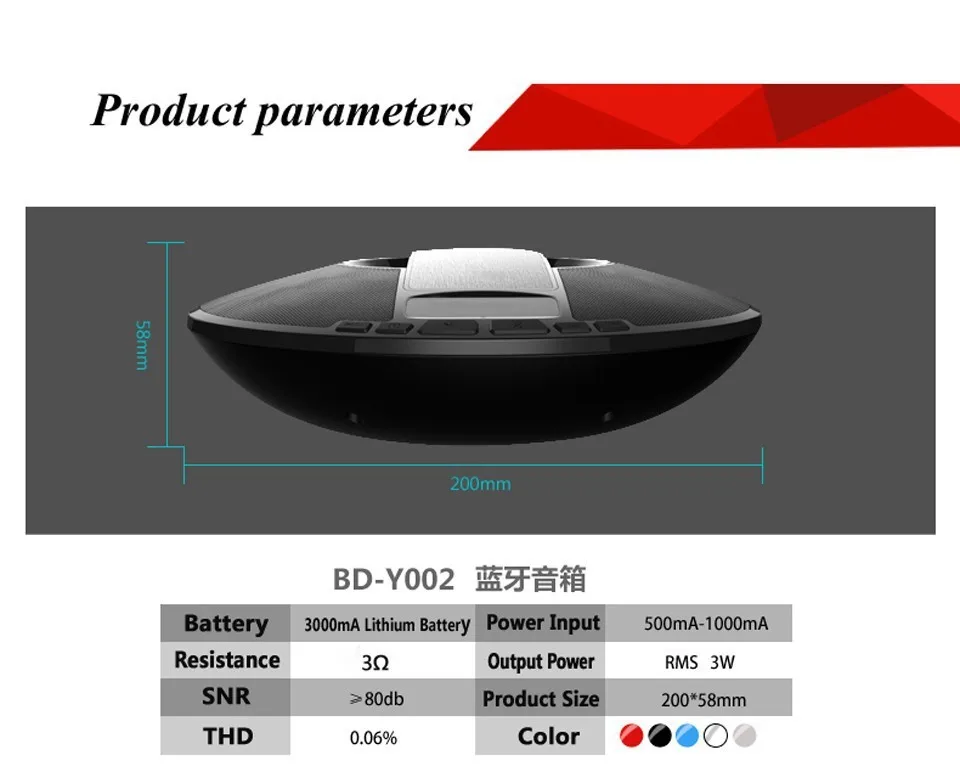 Product parameters

58mm

200mm

BD-Y002 蓝牙音箱

| Battery | 3000mA Lithium Battery | Power Input | 500mA-1000mA |
|---|---|---|---|
| Resistance | 3Ω | Output Power | RMS 3W |
| SNR | ≥80db | Product Size | 200*58mm |
| THD | 0.06% | Color | |